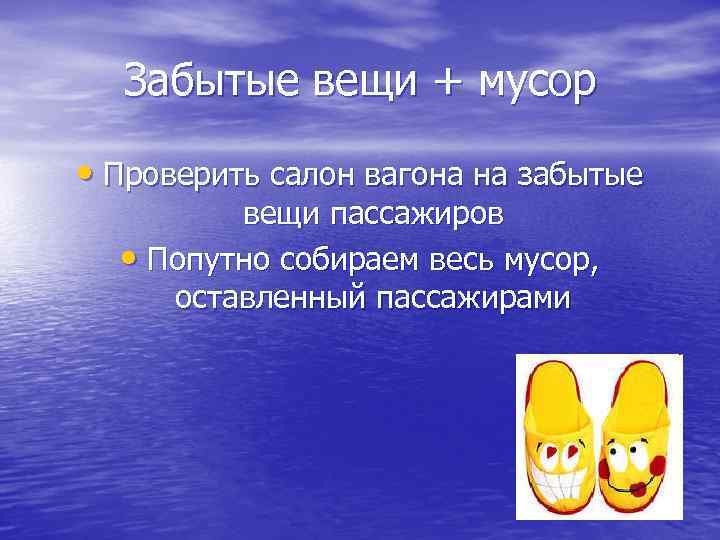 Забытые вещи + мусор

• Проверить салон вагона на забытые вещи пассажиров

• Попутно собираем весь мусор, оставленный пассажирами